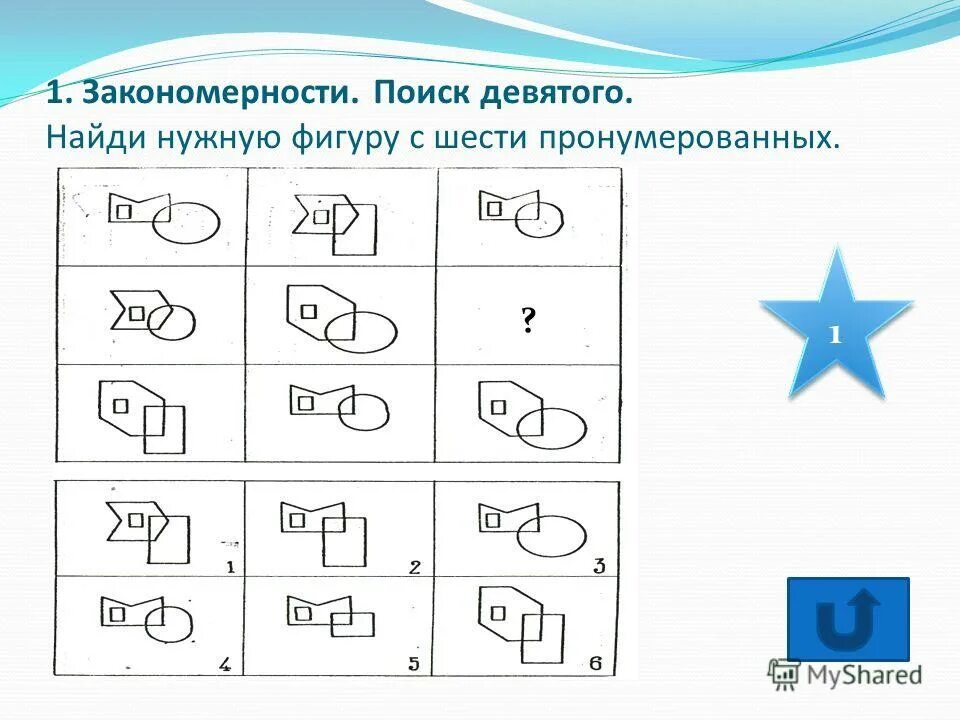 1. Закономерности. Поиск девятого.
Найди нужную фигуру с шести пронумерованных.

?

1

1 2 3
4 5 6

MyShared